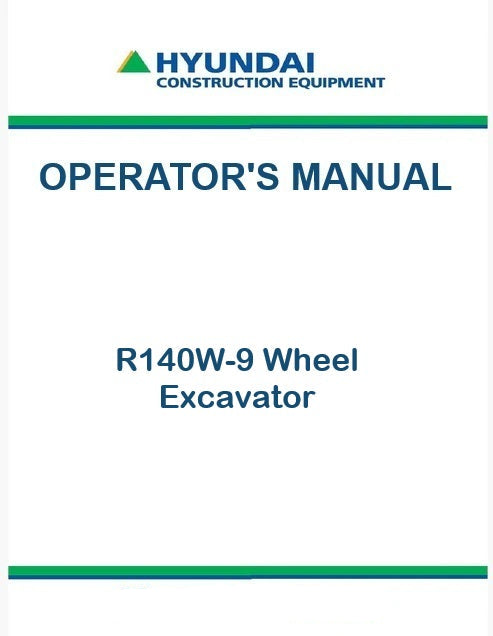 HYUNDAI
CONSTRUCTION EQUIPMENT

OPERATOR'S MANUAL

R140W-9 Wheel
Excavator